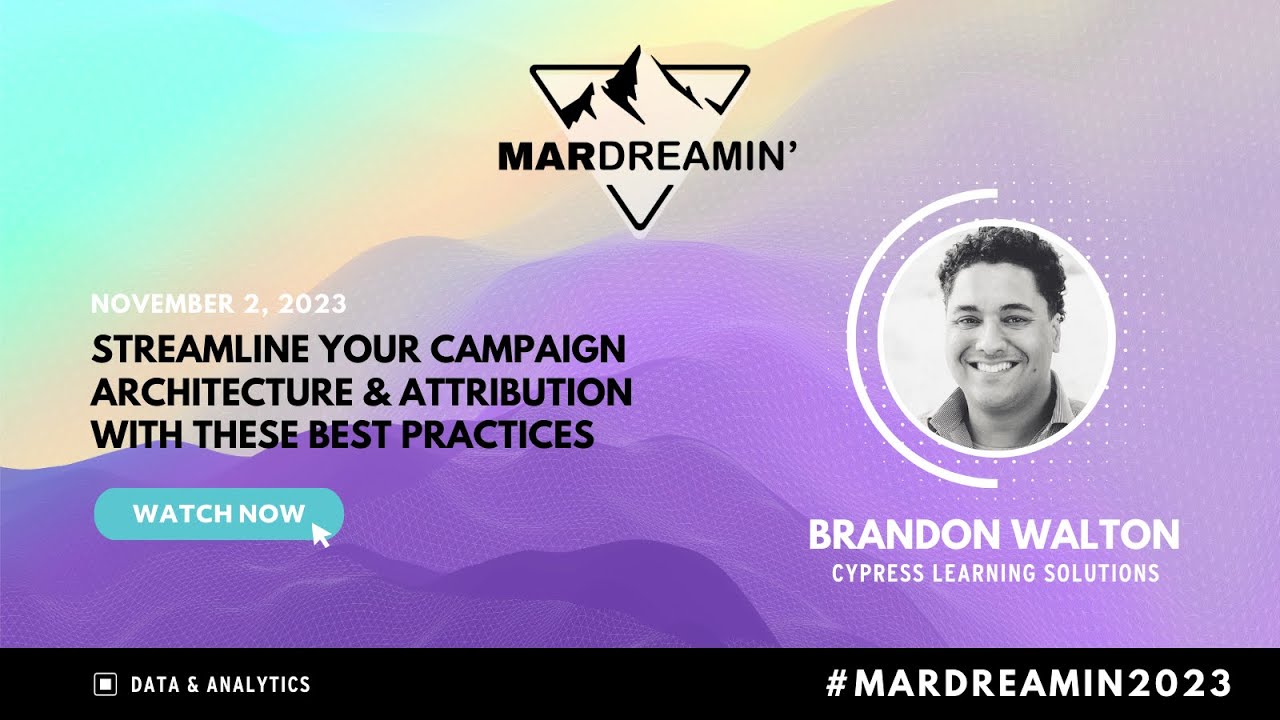 MARDREAMIN'

NOVEMBER 2, 2023

STREAMLINE YOUR CAMPAIGN ARCHITECTURE & ATTRIBUTION WITH THESE BEST PRACTICES

WATCH NOW

BRANDON WALTON
CYPRESS LEARNING SOLUTIONS

DATA & ANALYTICS

#MARDREAMIN2023